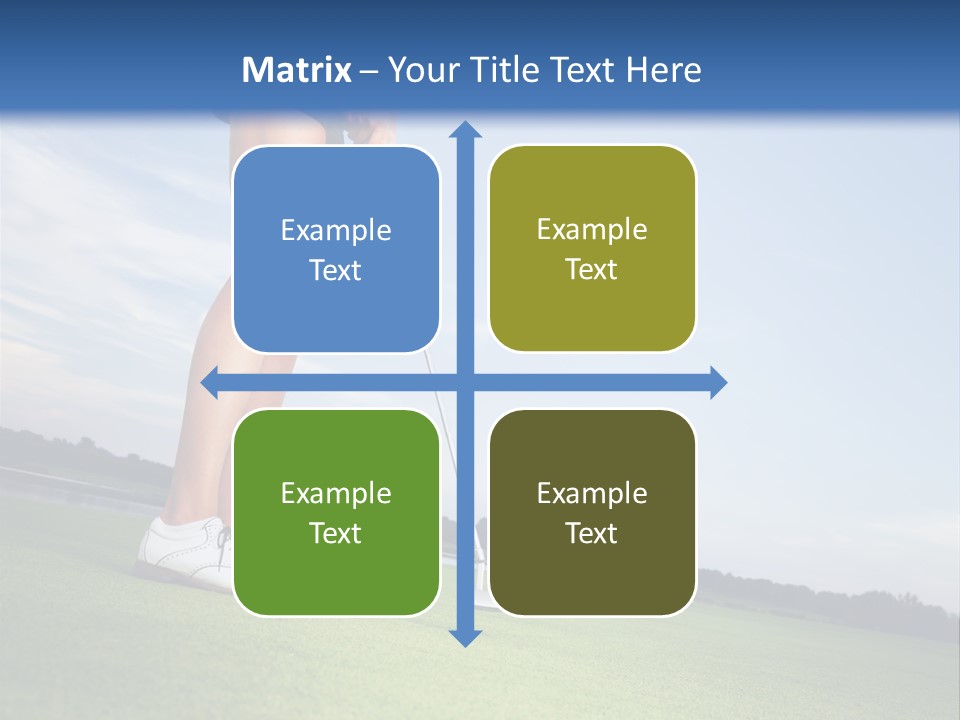 Matrix – Your Title Text Here

Example Text

Example Text

Example Text

Example Text